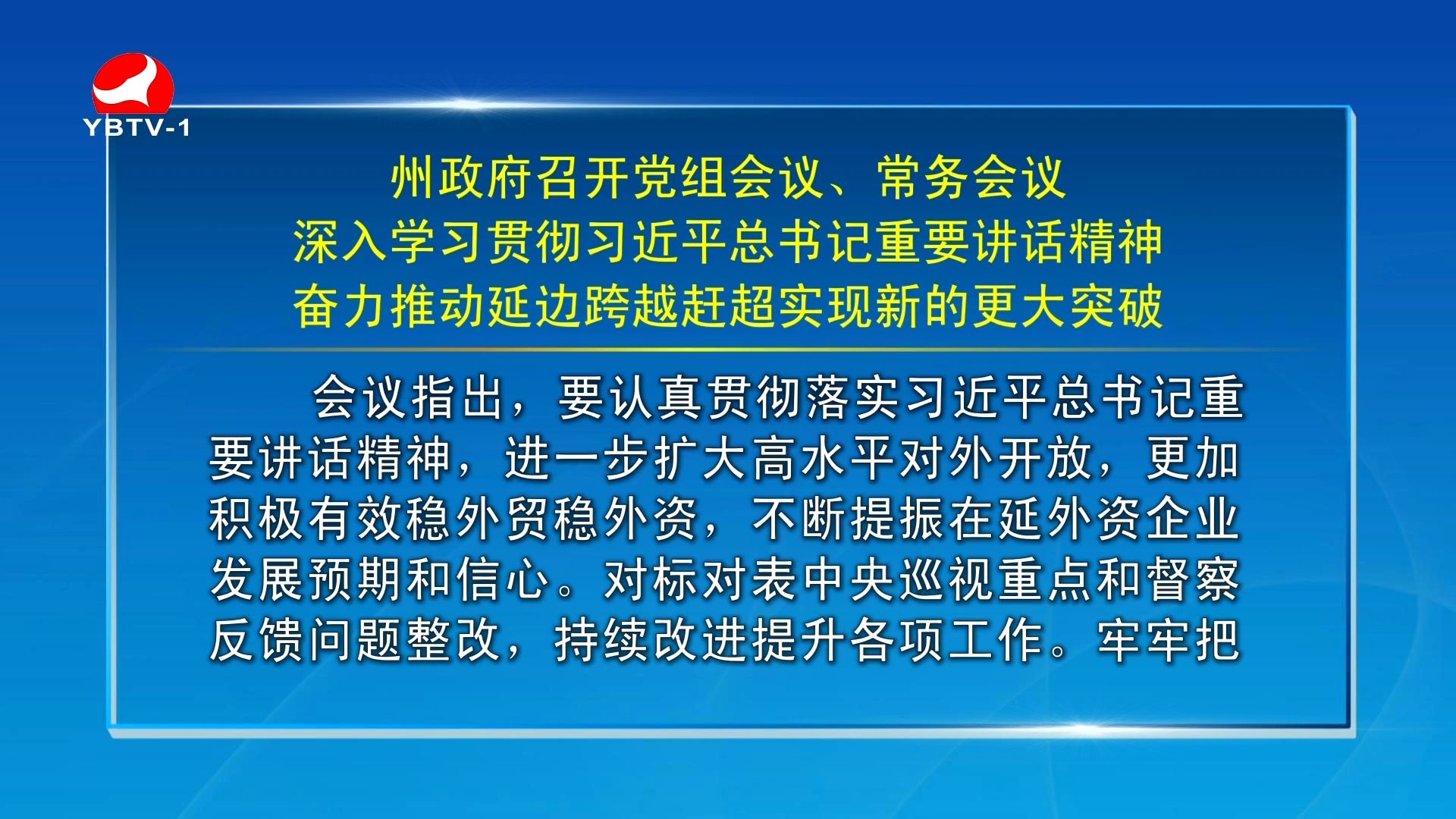 YBTV-1

州政府召开党组会议、常务会议
深入学习贯彻习近平总书记重要讲话精神
奋力推动延边跨越赶超实现新的更大突破

会议指出，要认真贯彻落实习近平总书记重要讲话精神，进一步扩大高水平对外开放，更加积极有效稳外贸稳外资，不断提振在延外资企业发展预期和信心。对标对表中央巡视重点和督察反馈问题整改，持续改进提升各项工作。牢牢把